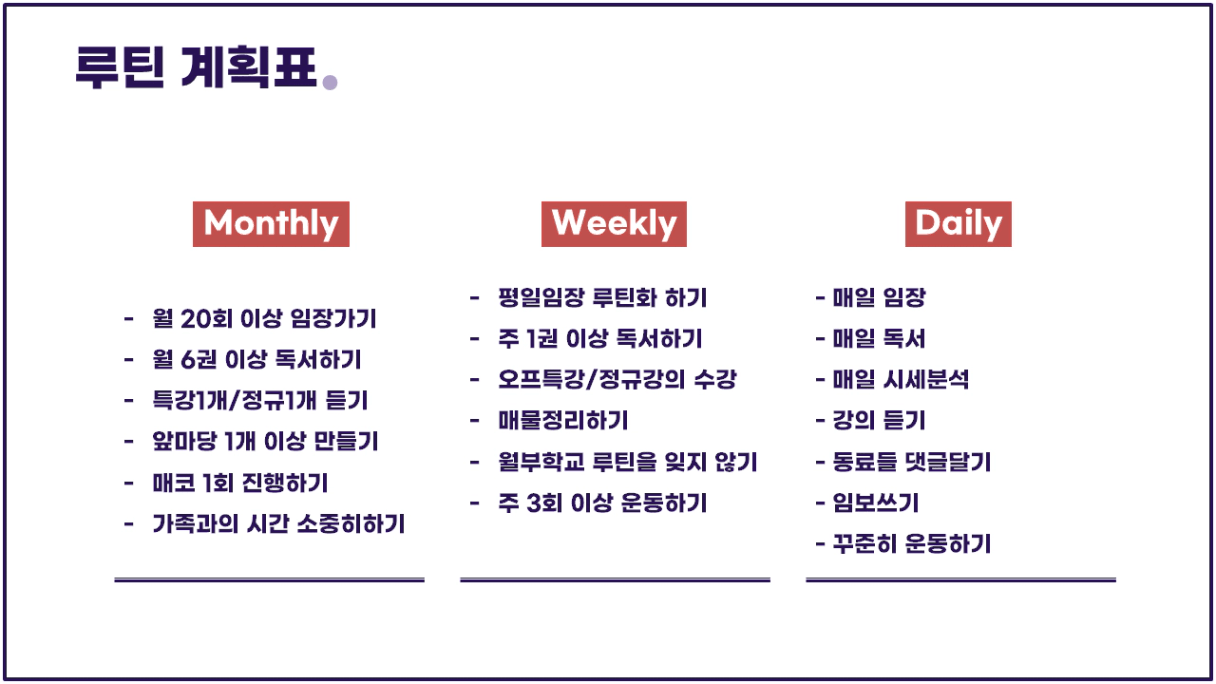 루틴 계획표.

Monthly

- 월 20회 이상 임장가기
- 월 6권 이상 독서하기
- 특강1개/정규1개 듣기
- 앞마당 1개 이상 만들기
- 매코 1회 진행하기
- 가족과의 시간 소중히하기

Weekly

- 평일임장 루틴화 하기
- 주 1권 이상 독서하기
- 오프특강/정규강의 수강
- 매물정리하기
- 월부학교 루틴을 잊지 않기
- 주 3회 이상 운동하기

Daily

- 매일 임장
- 매일 독서
- 매일 시세분석
- 강의 듣기
- 동료들 댓글달기
- 임보쓰기
- 꾸준히 운동하기